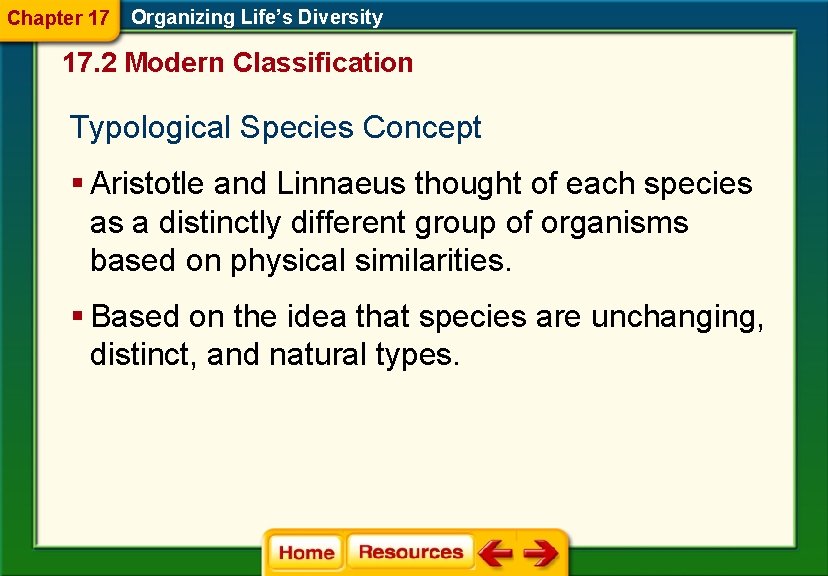 Chapter 17 Organizing Life's Diversity

17.2 Modern Classification

Typological Species Concept

▪ Aristotle and Linnaeus thought of each species as a distinctly different group of organisms based on physical similarities.

▪ Based on the idea that species are unchanging, distinct, and natural types.

Home Resources